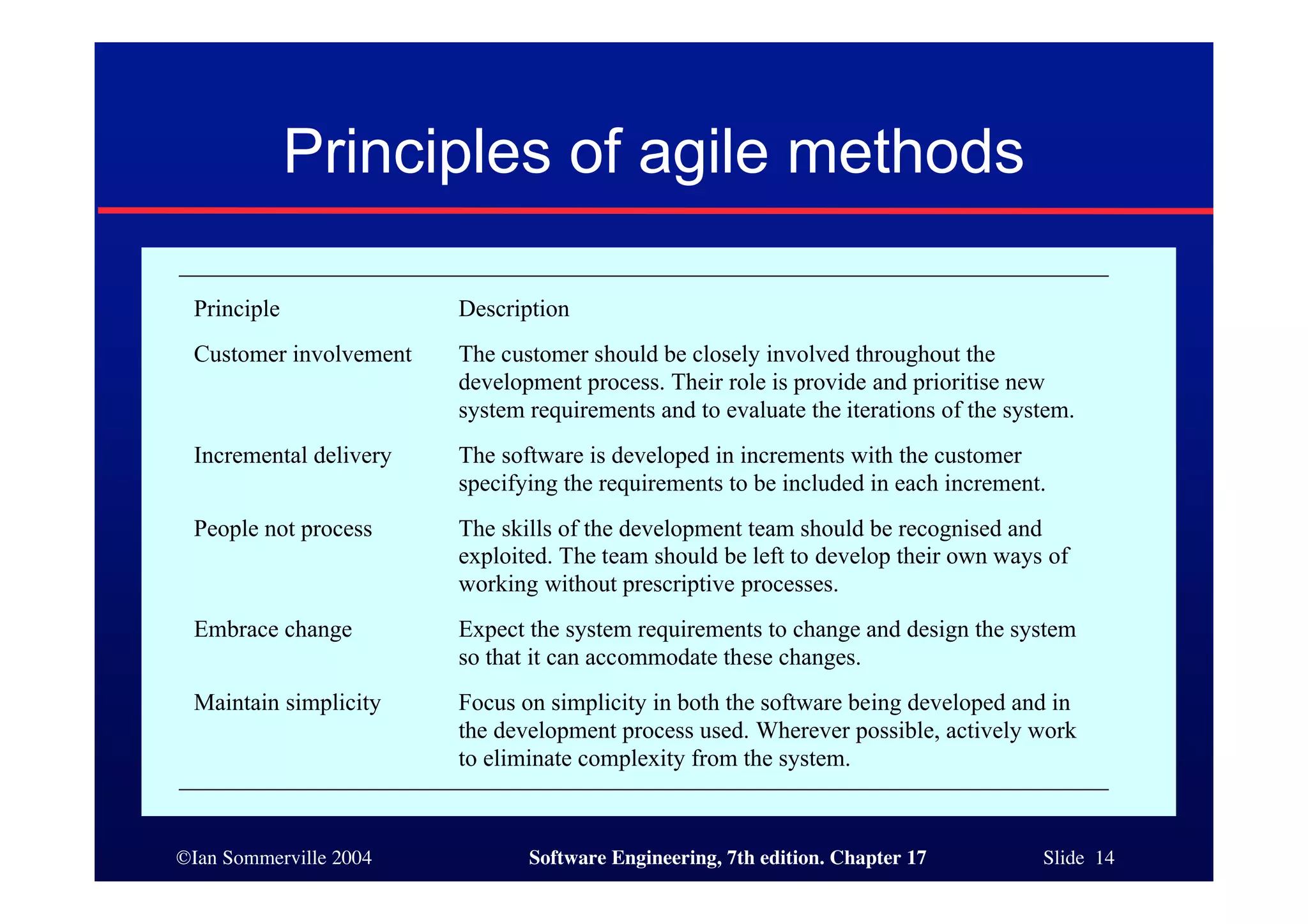 Principles of agile methods

| Principle | Description |
|---|---|
| Customer involvement | The customer should be closely involved throughout the development process. Their role is provide and prioritise new system requirements and to evaluate the iterations of the system. |
| Incremental delivery | The software is developed in increments with the customer specifying the requirements to be included in each increment. |
| People not process | The skills of the development team should be recognised and exploited. The team should be left to develop their own ways of working without prescriptive processes. |
| Embrace change | Expect the system requirements to change and design the system so that it can accommodate these changes. |
| Maintain simplicity | Focus on simplicity in both the software being developed and in the development process used. Wherever possible, actively work to eliminate complexity from the system. |

©Ian Sommerville 2004 Software Engineering, 7th edition. Chapter 17 Slide 14